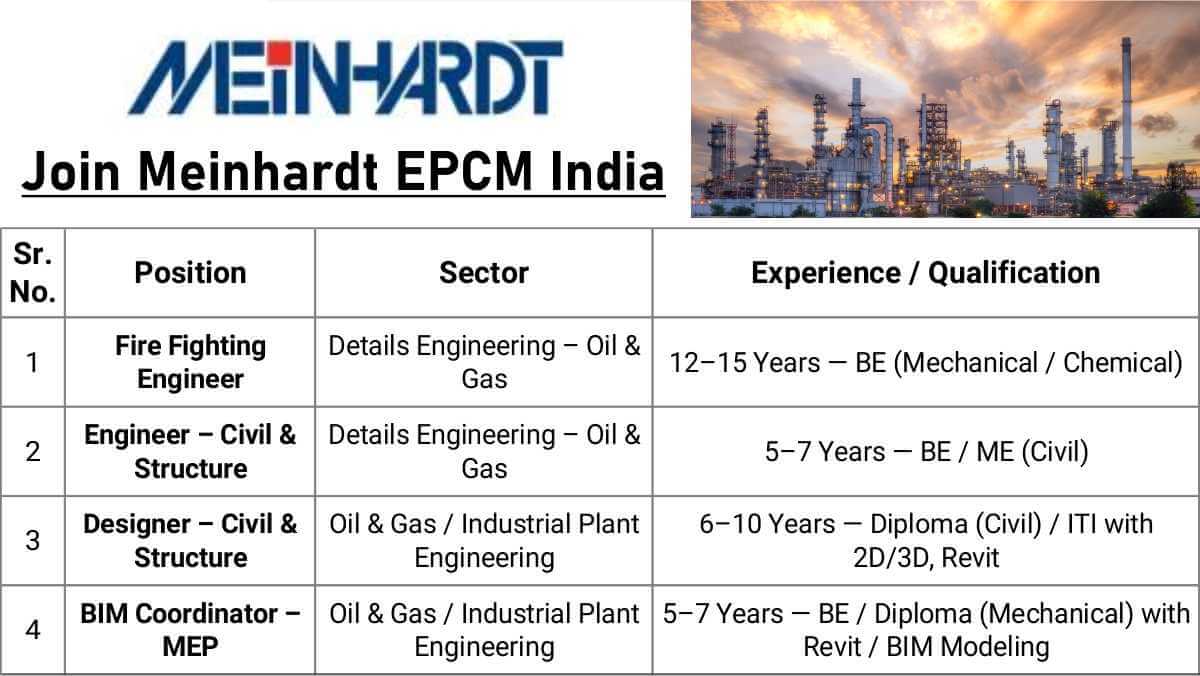 MEINHARDT

Join Meinhardt EPCM India

| Sr. No. | Position | Sector | Experience / Qualification |
|---|---|---|---|
| 1 | Fire Fighting Engineer | Details Engineering – Oil & Gas | 12–15 Years — BE (Mechanical / Chemical) |
| 2 | Engineer – Civil & Structure | Details Engineering – Oil & Gas | 5–7 Years — BE / ME (Civil) |
| 3 | Designer – Civil & Structure | Oil & Gas / Industrial Plant Engineering | 6–10 Years — Diploma (Civil) / ITI with 2D/3D, Revit |
| 4 | BIM Coordinator – MEP | Oil & Gas / Industrial Plant Engineering | 5–7 Years — BE / Diploma (Mechanical) with Revit / BIM Modeling |